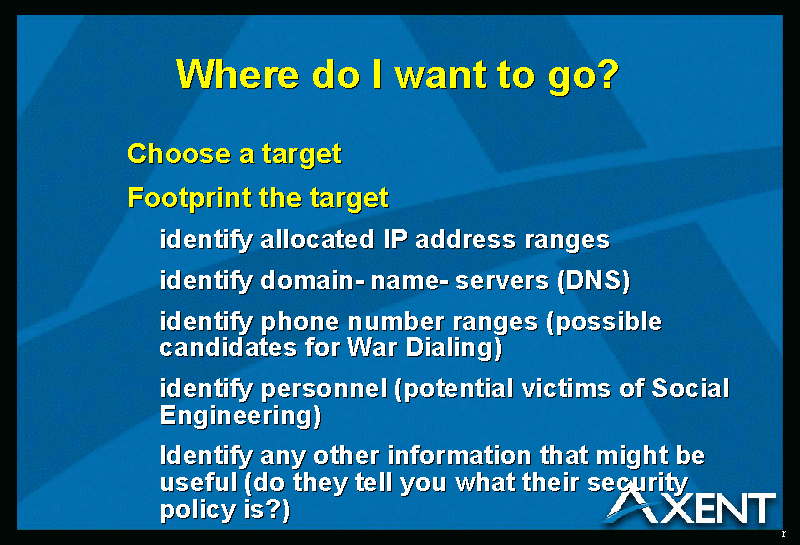 Where do I want to go?

Choose a target

Footprint the target

identify allocated IP address ranges

identify domain- name- servers (DNS)

identify phone number ranges (possible candidates for War Dialing)

identify personnel (potential victims of Social Engineering)

Identify any other information that might be useful (do they tell you what their security policy is?)

AXENT